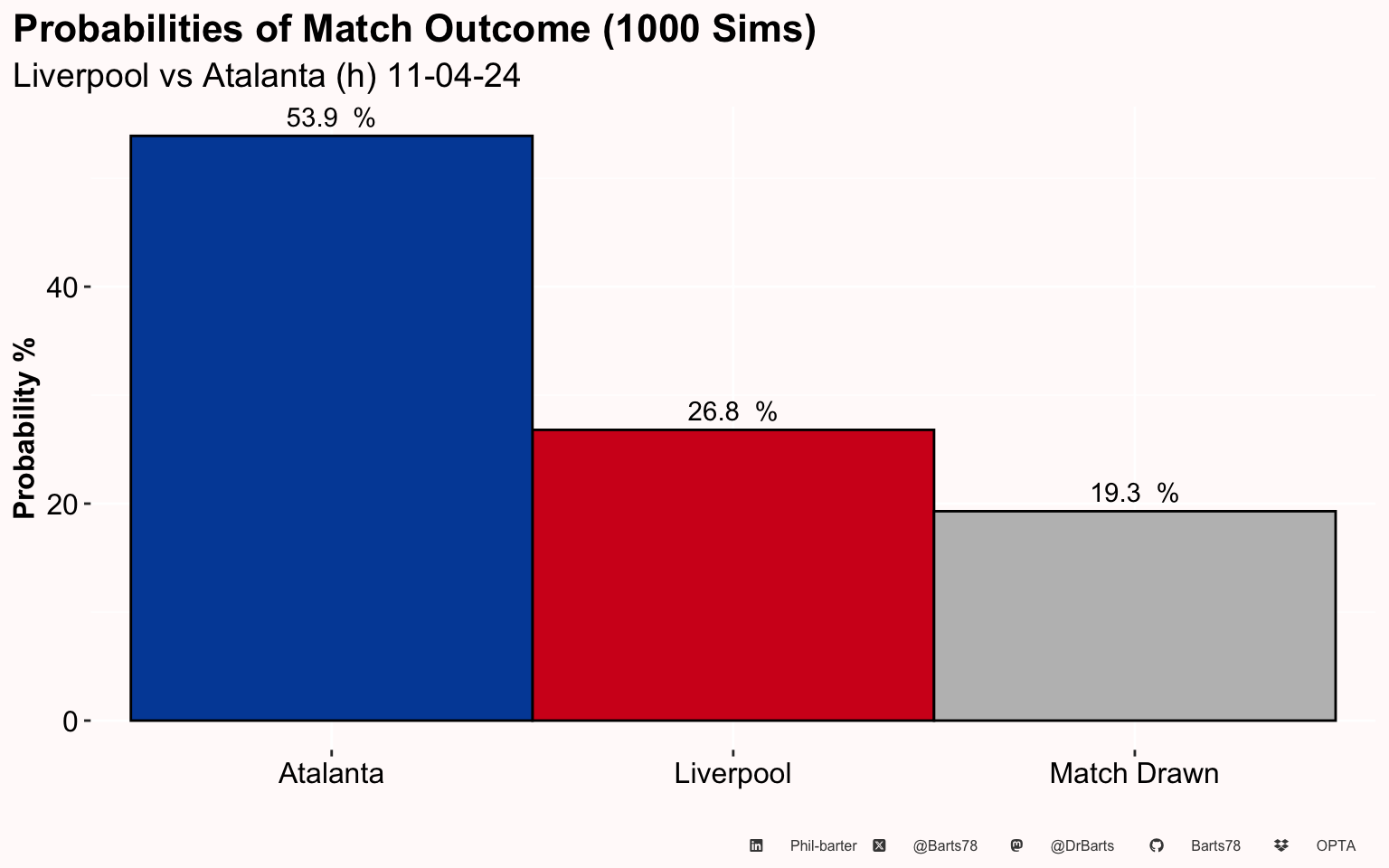 Probabilities of Match Outcome (1000 Sims)
Liverpool vs Atalanta (h) 11-04-24

Probability %

40
20
0

53.9 %
26.8 %
19.3 %

Atalanta
Liverpool
Match Drawn

Phil-barter @Barts78 @DrBarts Barts78 OPTA